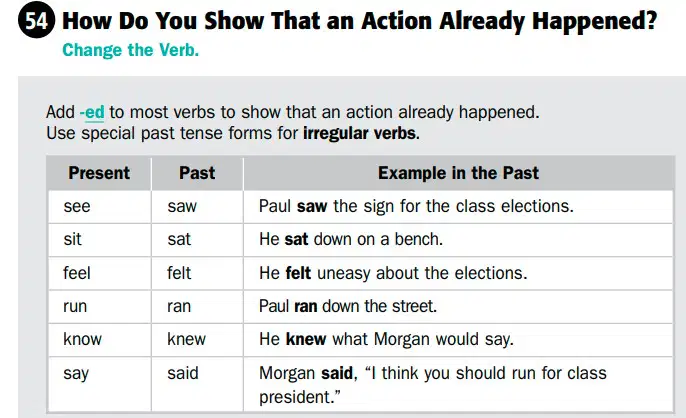 54 How Do You Show That an Action Already Happened?
Change the Verb.

Add -ed to most verbs to show that an action already happened. Use special past tense forms for irregular verbs.

| Present | Past | Example in the Past |
|---|---|---|
| see | saw | Paul saw the sign for the class elections. |
| sit | sat | He sat down on a bench. |
| feel | felt | He felt uneasy about the elections. |
| run | ran | Paul ran down the street. |
| know | knew | He knew what Morgan would say. |
| say | said | Morgan said, "I think you should run for class president." |